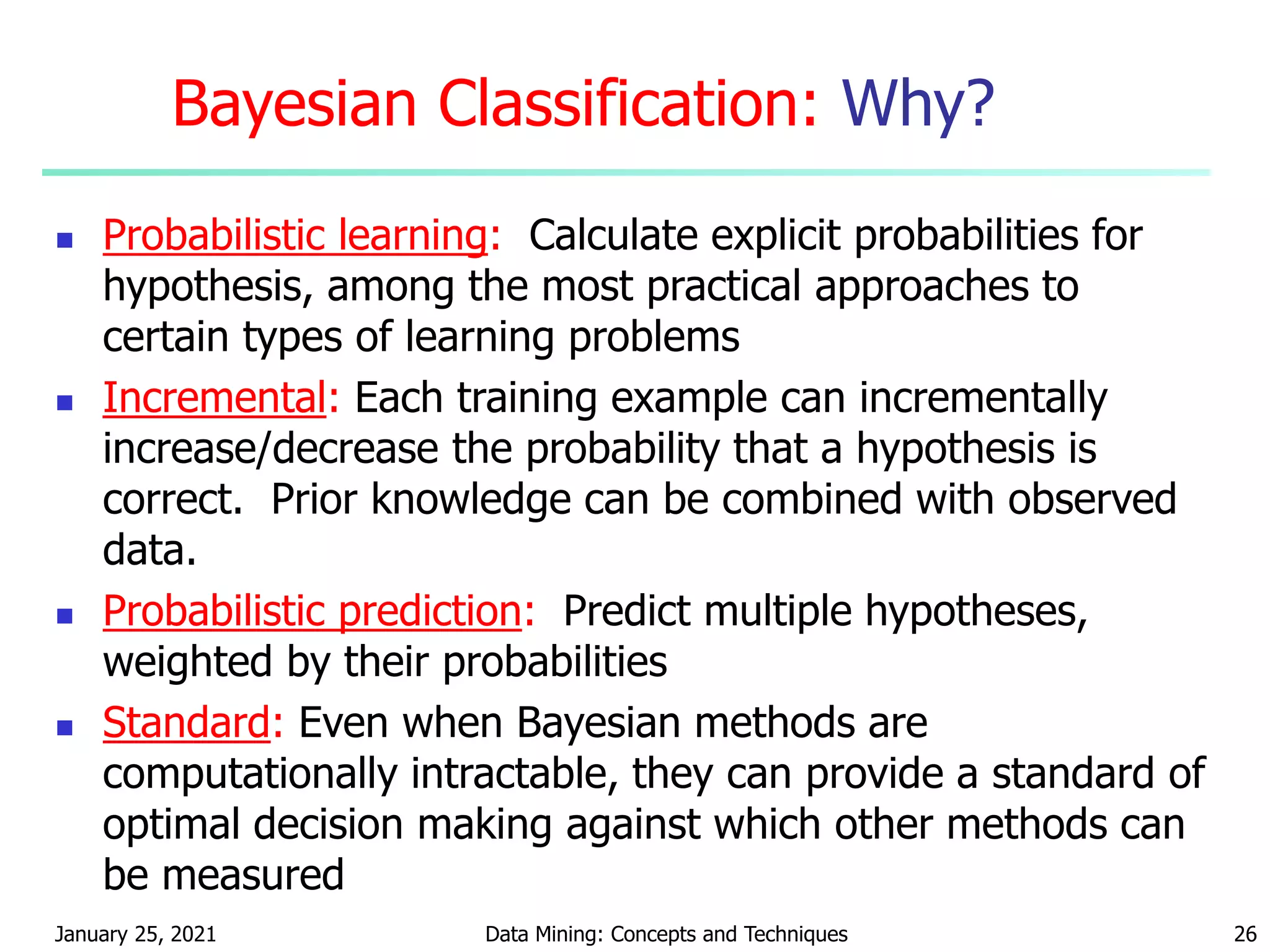 Bayesian Classification: Why?

- Probabilistic learning: Calculate explicit probabilities for hypothesis, among the most practical approaches to certain types of learning problems
- Incremental: Each training example can incrementally increase/decrease the probability that a hypothesis is correct. Prior knowledge can be combined with observed data.
- Probabilistic prediction: Predict multiple hypotheses, weighted by their probabilities
- Standard: Even when Bayesian methods are computationally intractable, they can provide a standard of optimal decision making against which other methods can be measured

January 25, 2021 Data Mining: Concepts and Techniques 26